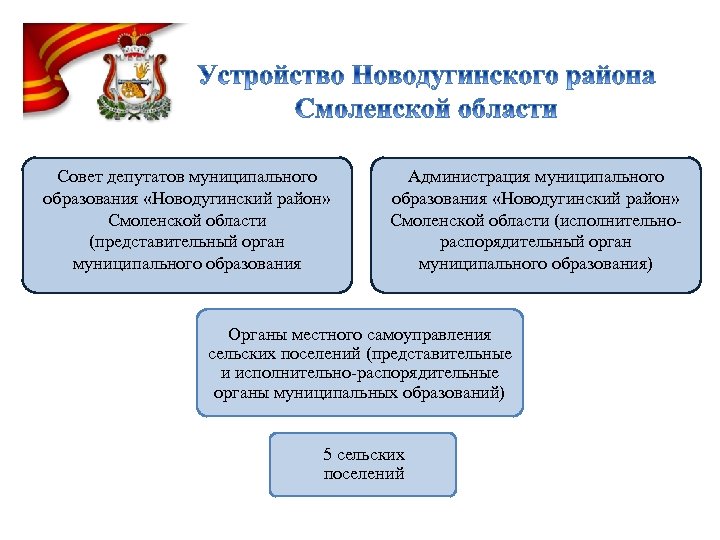 Устройство Новодугинского района Смоленской области

Совет депутатов муниципального образования «Новодугинский район» Смоленской области (представительный орган муниципального образования

Администрация муниципального образования «Новодугинский район» Смоленской области (исполнительно-распорядительный орган муниципального образования)

Органы местного самоуправления сельских поселений (представительные и исполнительно-распорядительные органы муниципальных образований)

5 сельских поселений